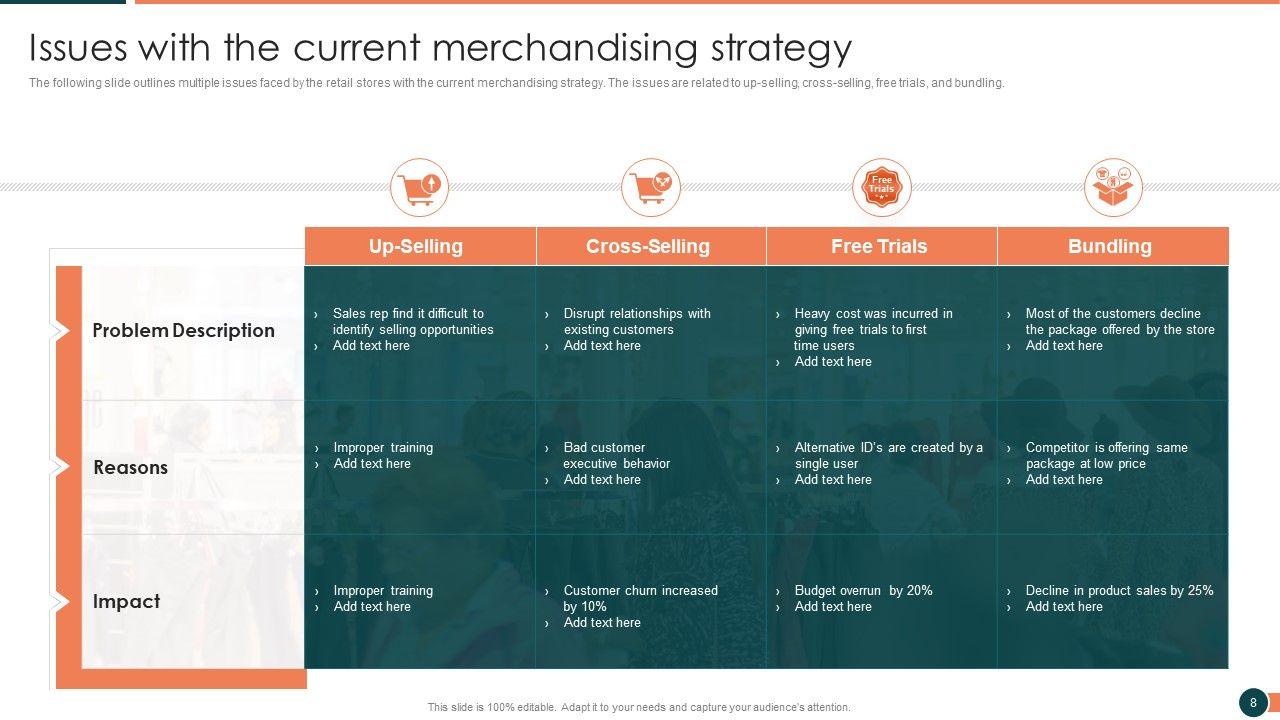 Issues with the current merchandising strategy

The following slide outlines multiple issues faced by the retail stores with the current merchandising strategy. The issues are related to up-selling, cross-selling, free trials, and bundling.

Free Trials

| | Up-Selling | Cross-Selling | Free Trials | Bundling |
|---|---|---|---|---|
| Problem Description | › Sales rep find it difficult to identify selling opportunities › Add text here | › Disrupt relationships with existing customers › Add text here | › Heavy cost was incurred in giving free trials to first time users › Add text here | › Most of the customers decline the package offered by the store › Add text here |
| Reasons | › Improper training › Add text here | › Bad customer executive behavior › Add text here | › Alternative ID's are created by a single user › Add text here | › Competitor is offering same package at low price › Add text here |
| Impact | › Improper training › Add text here | › Customer churn increased by 10% › Add text here | › Budget overrun by 20% › Add text here | › Decline in product sales by 25% › Add text here |

This slide is 100% editable. Adapt it to your needs and capture your audience's attention.

8